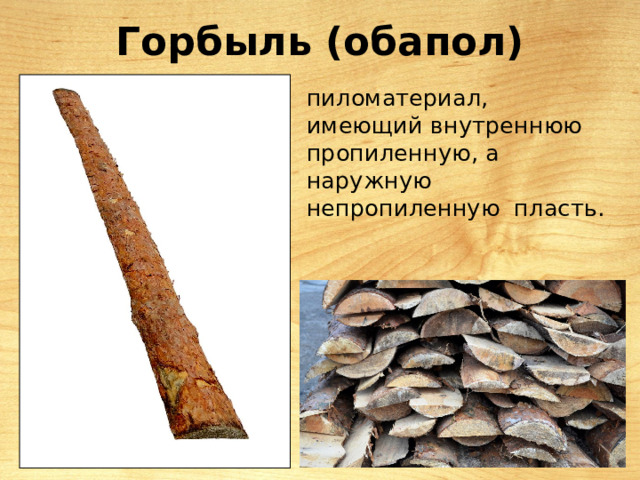 Горбыль (обапол)

пиломатериал, имеющий внутреннюю пропиленную, а наружную непропиленную пласть.